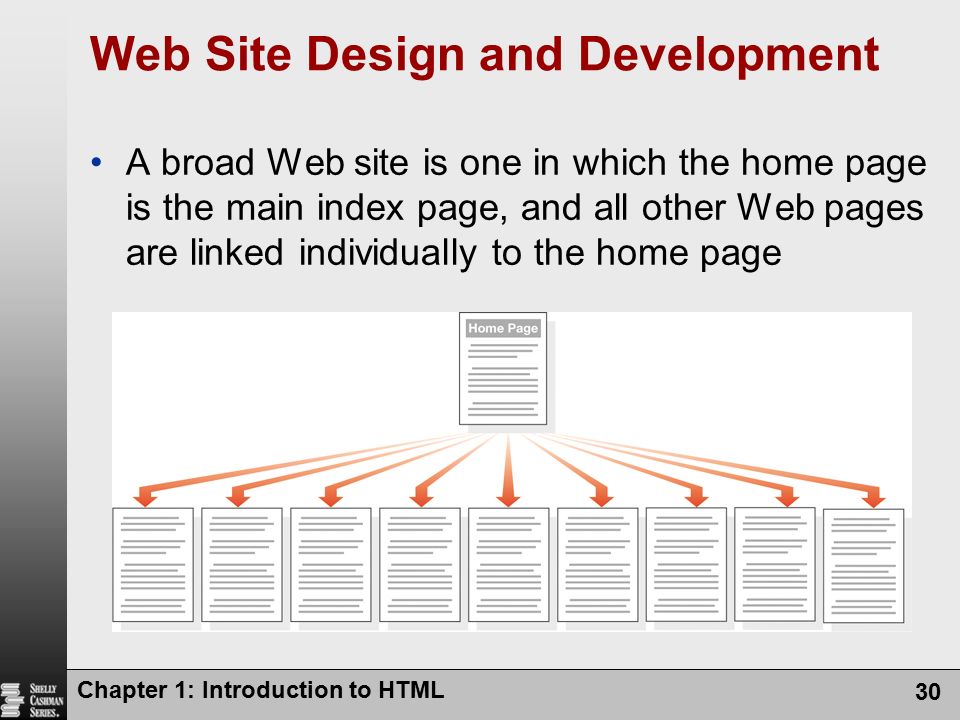 Web Site Design and Development

• A broad Web site is one in which the home page is the main index page, and all other Web pages are linked individually to the home page

Home Page

SHELLY CASHMAN SERIES.

Chapter 1: Introduction to HTML

30